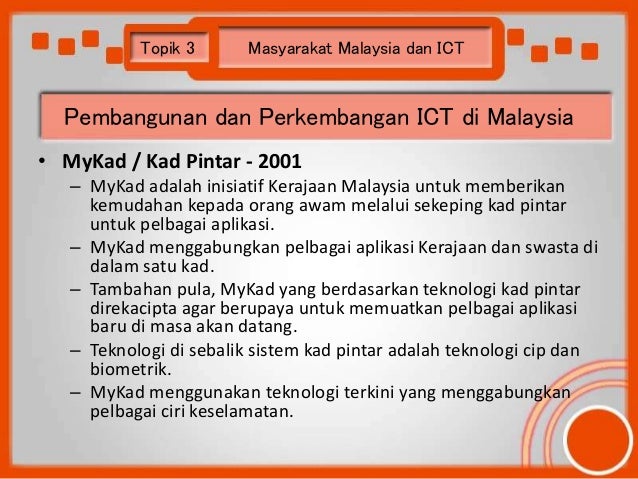 Topik 3

Masyarakat Malaysia dan ICT

Pembangunan dan Perkembangan ICT di Malaysia

• MyKad / Kad Pintar - 2001
– MyKad adalah inisiatif Kerajaan Malaysia untuk memberikan kemudahan kepada orang awam melalui sekeping kad pintar untuk pelbagai aplikasi.
– MyKad menggabungkan pelbagai aplikasi Kerajaan dan swasta di dalam satu kad.
– Tambahan pula, MyKad yang berdasarkan teknologi kad pintar direkacipta agar berupaya untuk memuatkan pelbagai aplikasi baru di masa akan datang.
– Teknologi di sebalik sistem kad pintar adalah teknologi cip dan biometrik.
– MyKad menggunakan teknologi terkini yang menggabungkan pelbagai ciri keselamatan.